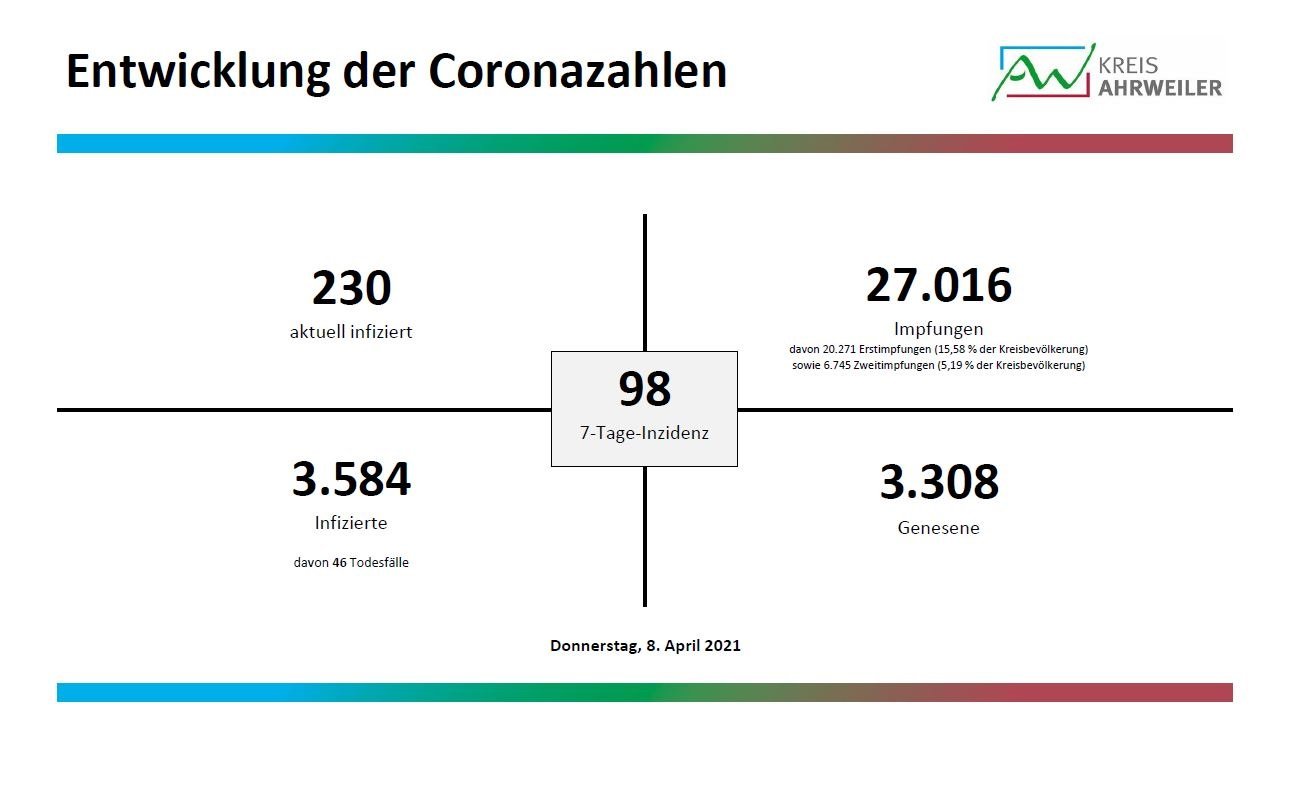 Entwicklung der Coronazahlen

KREIS AHRWEILER

230
aktuell infiziert

27.016
Impfungen
davon 20.271 Erstimpfungen (15,58 % der Kreisbevölkerung) sowie 6.745 Zweitimpfungen (5,19 % der Kreisbevölkerung)

98
7-Tage-Inzidenz

3.584
Infizierte
davon 46 Todesfälle

3.308
Genesene

Donnerstag, 8. April 2021